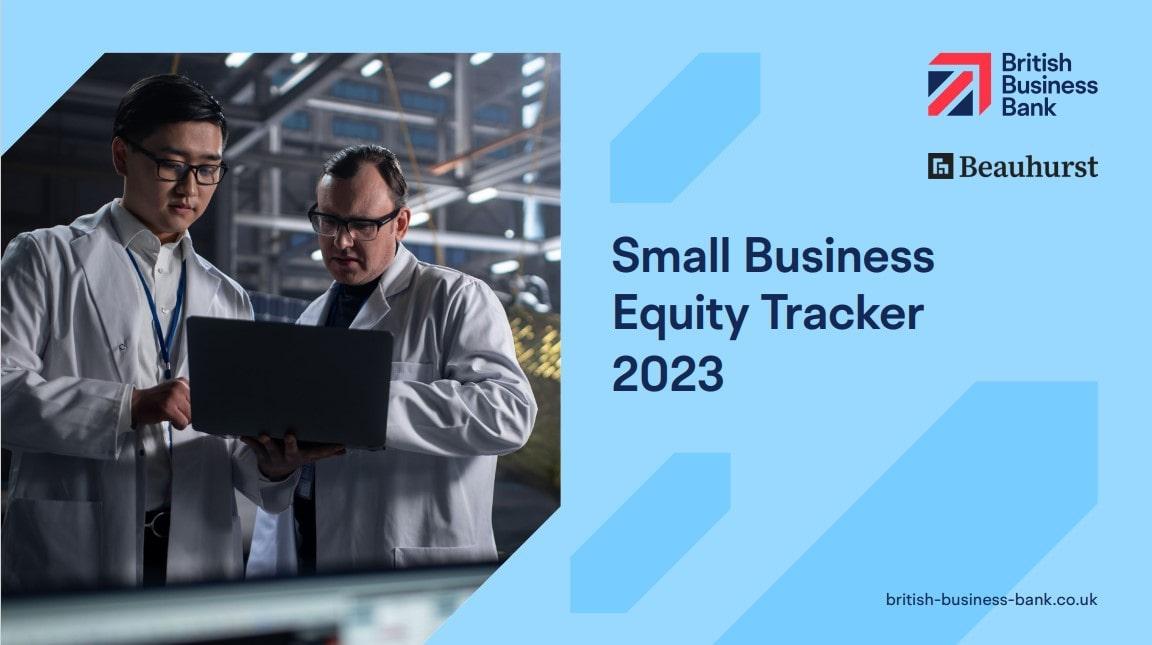 British Business Bank

Beauhurst

Small Business Equity Tracker 2023

british-business-bank.co.uk